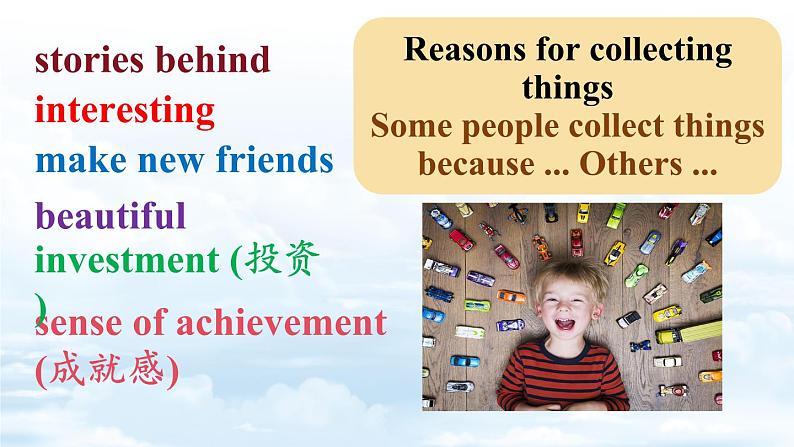 stories behind
interesting
make new friends
beautiful
investment (投资)
sense of achievement (成就感)

Reasons for collecting things
Some people collect things because ... Others ...